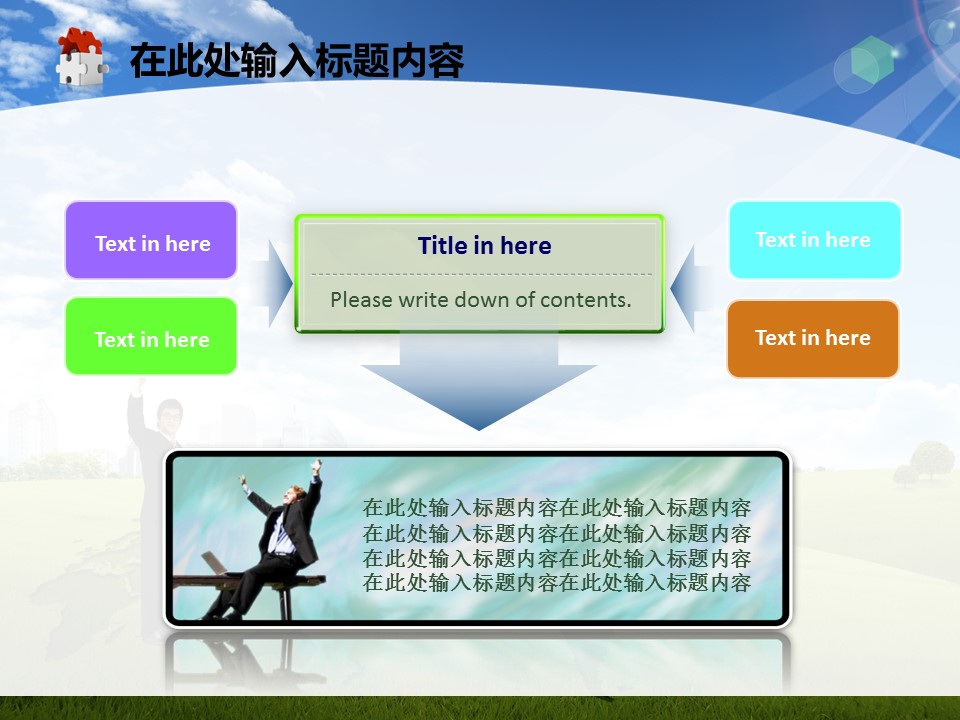 在此处输入标题内容

Text in here

Text in here

Title in here

Please write down of contents.

Text in here

Text in here

在此处输入标题内容在此处输入标题内容
在此处输入标题内容在此处输入标题内容
在此处输入标题内容在此处输入标题内容
在此处输入标题内容在此处输入标题内容